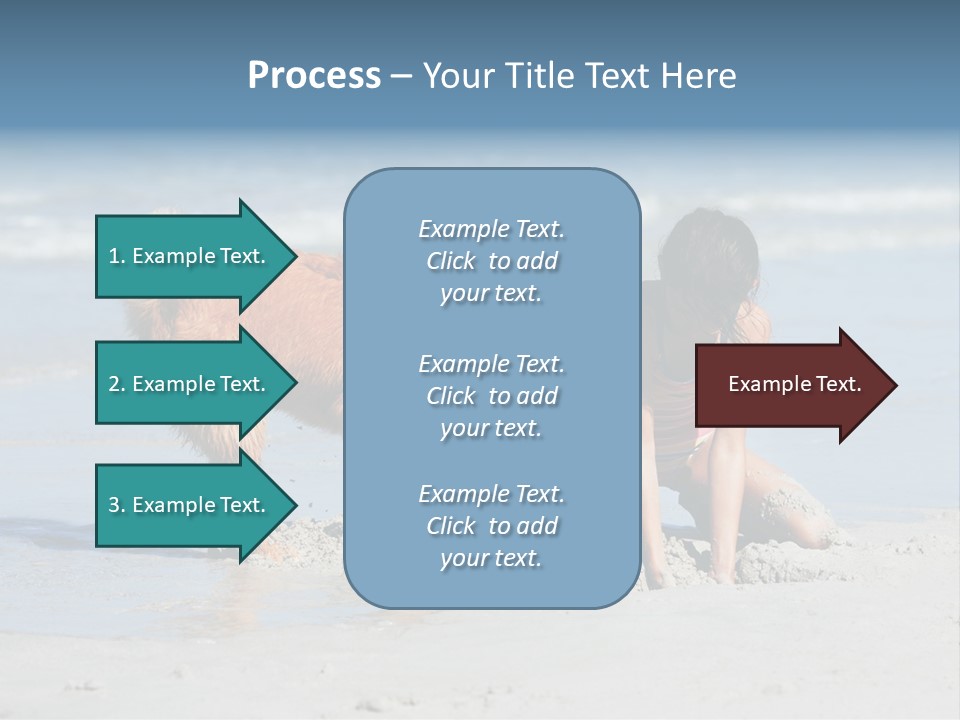 Process – Your Title Text Here

1. Example Text.

2. Example Text.

3. Example Text.

Example Text. Click to add your text.

Example Text. Click to add your text.

Example Text. Click to add your text.

Example Text.